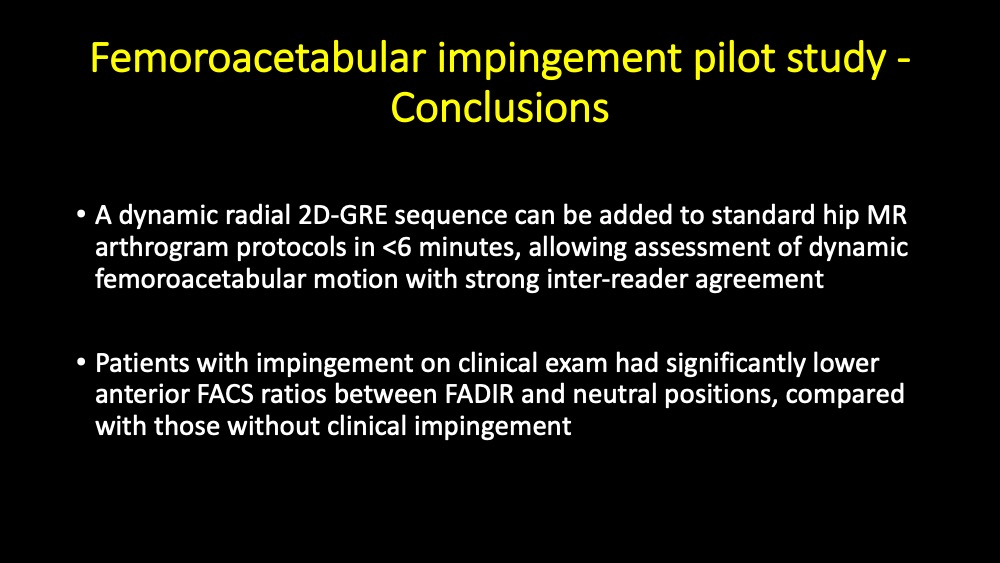 Femoroacetabular impingement pilot study - Conclusions

• A dynamic radial 2D-GRE sequence can be added to standard hip MR arthrogram protocols in <6 minutes, allowing assessment of dynamic femoroacetabular motion with strong inter-reader agreement

• Patients with impingement on clinical exam had significantly lower anterior FACS ratios between FADIR and neutral positions, compared with those without clinical impingement